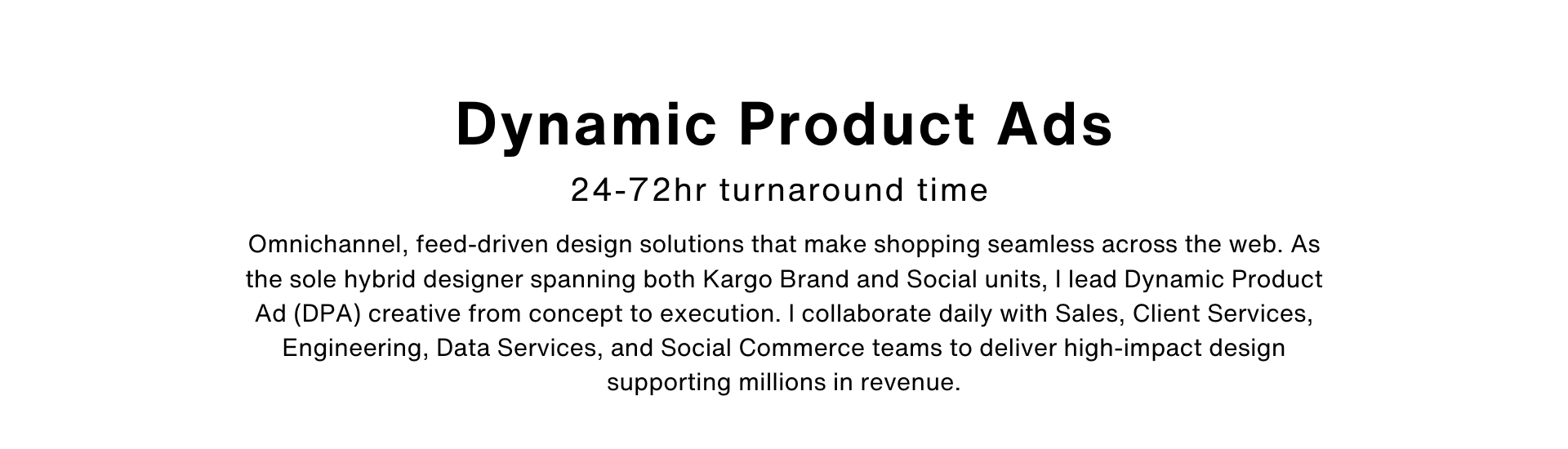 Dynamic Product Ads

24-72hr turnaround time

Omnichannel, feed-driven design solutions that make shopping seamless across the web. As the sole hybrid designer spanning both Kargo Brand and Social units, I lead Dynamic Product Ad (DPA) creative from concept to execution. I collaborate daily with Sales, Client Services, Engineering, Data Services, and Social Commerce teams to deliver high-impact design supporting millions in revenue.